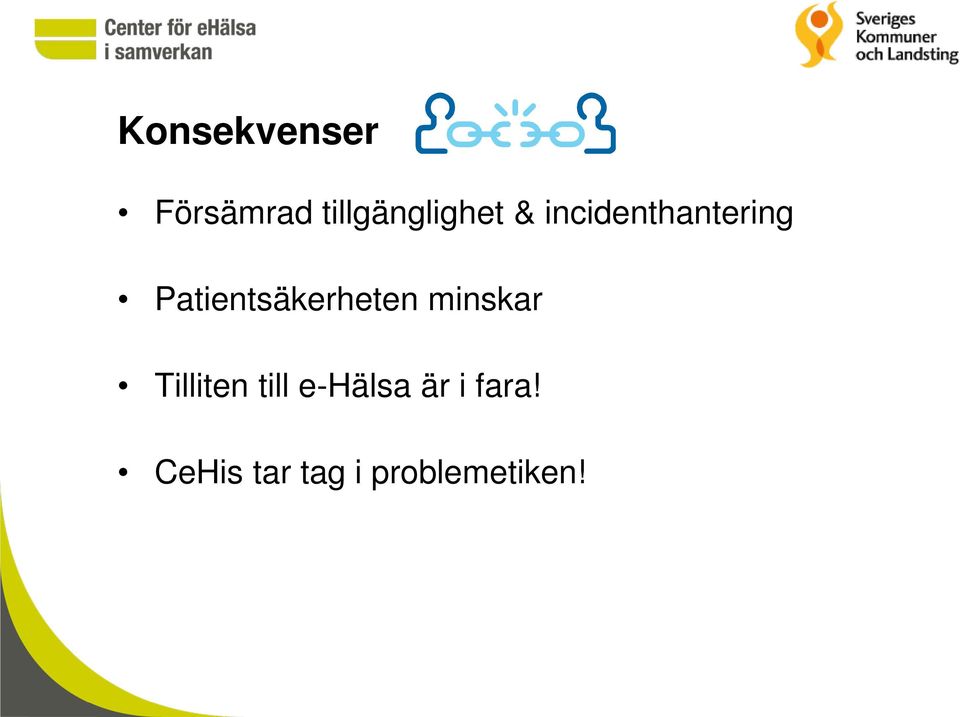 Center för eHälsa i samverkan

Sveriges Kommuner och Landsting

Konsekvenser

• Försämrad tillgänglighet & incidenthantering

• Patientsäkerheten minskar

• Tilliten till e-Hälsa är i fara!

• CeHis tar tag i problemetiken!